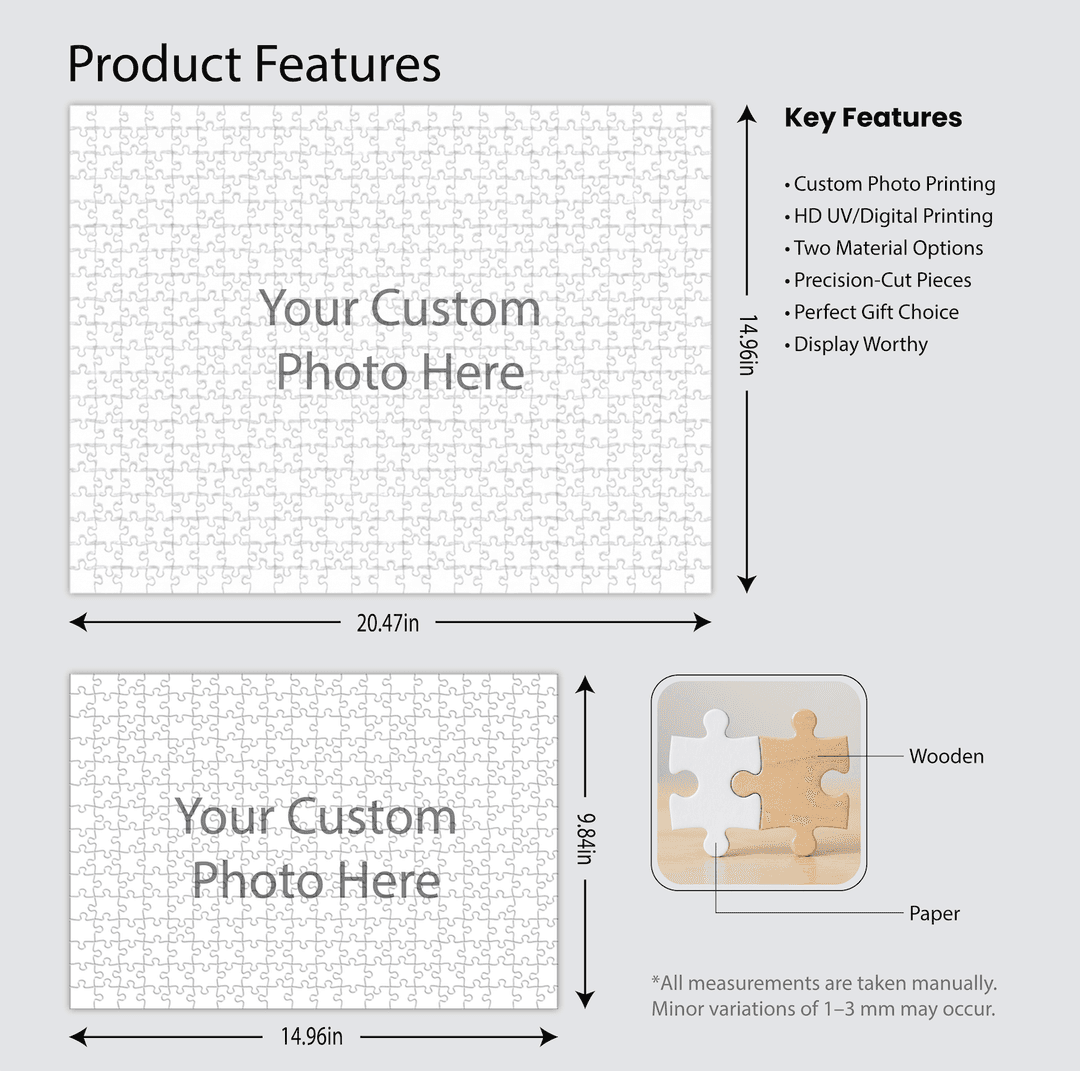 Product Features

Your Custom Photo Here

14.96in

20.47in

Key Features

• Custom Photo Printing
• HD UV/Digital Printing
• Two Material Options
• Precision-Cut Pieces
• Perfect Gift Choice
• Display Worthy

Your Custom Photo Here

9.84in

14.96in

Wooden

Paper

*All measurements are taken manually. Minor variations of 1–3 mm may occur.